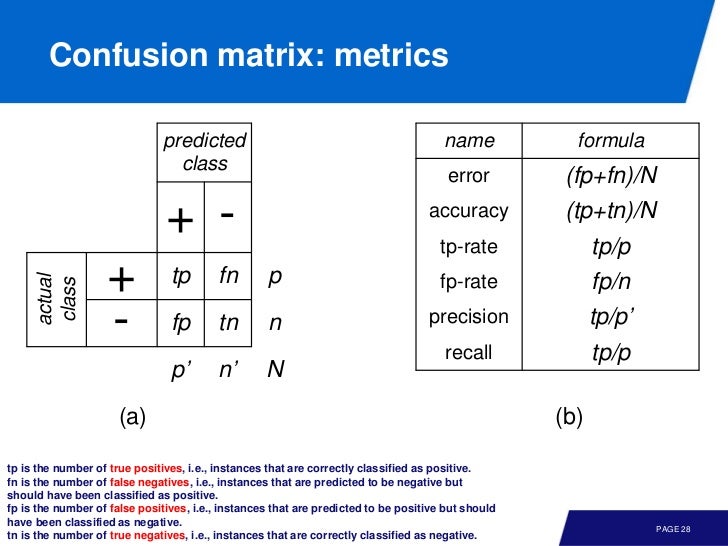 Confusion matrix: metrics

| | | predicted class | | |
|---|---|---|---|---|
| | | + | - | |
| actual class | + | tp | fn | p |
| | - | fp | tn | n |
| | | p' | n' | N |

(a)

| name | formula |
|---|---|
| error | (fp+fn)/N |
| accuracy | (tp+tn)/N |
| tp-rate | tp/p |
| fp-rate | fp/n |
| precision | tp/p' |
| recall | tp/p |

(b)

tp is the number of true positives, i.e., instances that are correctly classified as positive.
fn is the number of false negatives, i.e., instances that are predicted to be negative but should have been classified as positive.
fp is the number of false positives, i.e., instances that are predicted to be positive but should have been classified as negative.
tn is the number of true negatives, i.e., instances that are correctly classified as negative.

PAGE 28